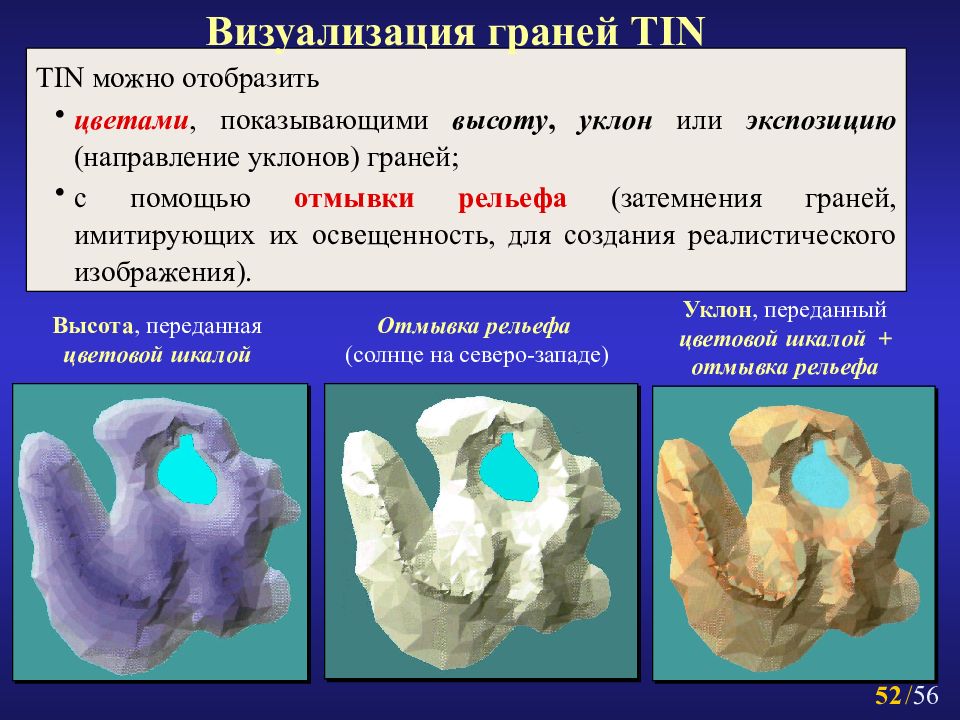 Визуализация граней TIN

TIN можно отобразить

• цветами, показывающими высоту, уклон или экспозицию (направление уклонов) граней;

• с помощью отмывки рельефа (затемнения граней, имитирующих их освещенность, для создания реалистического изображения).

Высота, переданная цветовой шкалой

Отмывка рельефа (солнце на северо-западе)

Уклон, переданный цветовой шкалой + отмывка рельефа

52/56